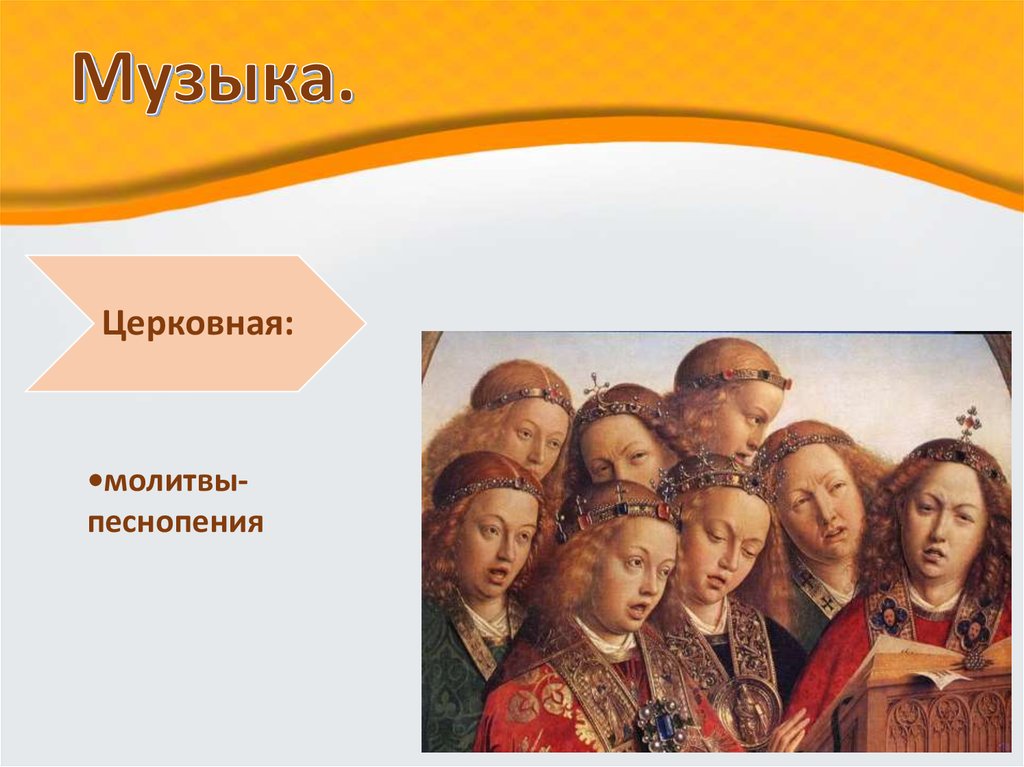 Музыка.

Церковная:

•молитвы-песнопения